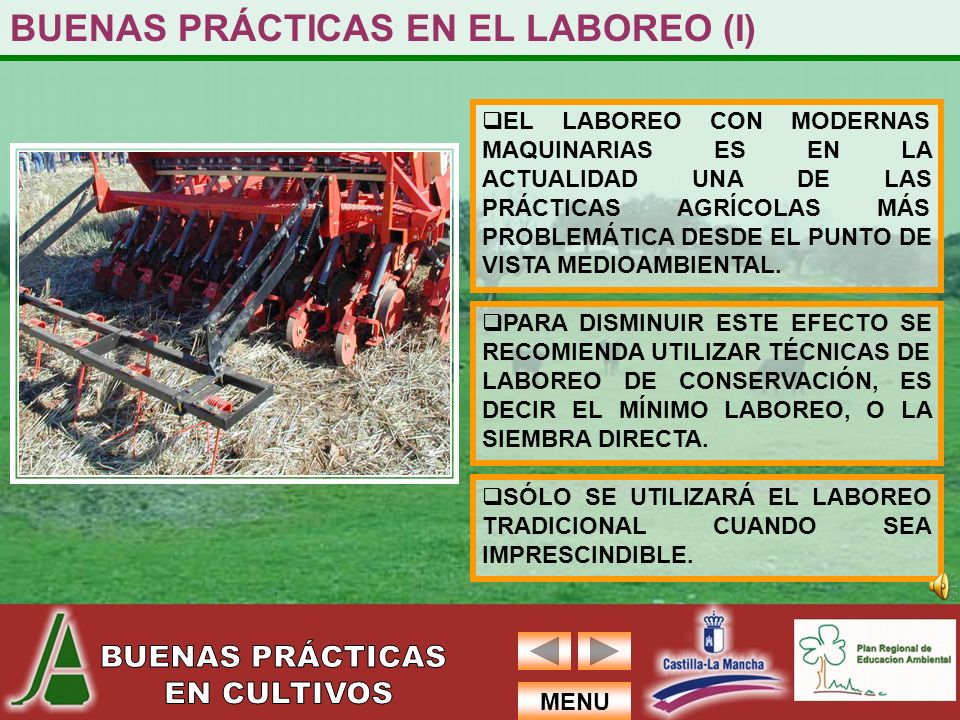 BUENAS PRÁCTICAS EN EL LABOREO (I)

❑EL LABOREO CON MODERNAS MAQUINARIAS ES EN LA ACTUALIDAD UNA DE LAS PRÁCTICAS AGRÍCOLAS MÁS PROBLEMÁTICA DESDE EL PUNTO DE VISTA MEDIOAMBIENTAL.

❑PARA DISMINUIR ESTE EFECTO SE RECOMIENDA UTILIZAR TÉCNICAS DE LABOREO DE CONSERVACIÓN, ES DECIR EL MÍNIMO LABOREO, O LA SIEMBRA DIRECTA.

❑SÓLO SE UTILIZARÁ EL LABOREO TRADICIONAL CUANDO SEA IMPRESCINDIBLE.

BUENAS PRÁCTICAS EN CULTIVOS

MENU

Castilla-La Mancha

Plan Regional de Educacion Ambiental